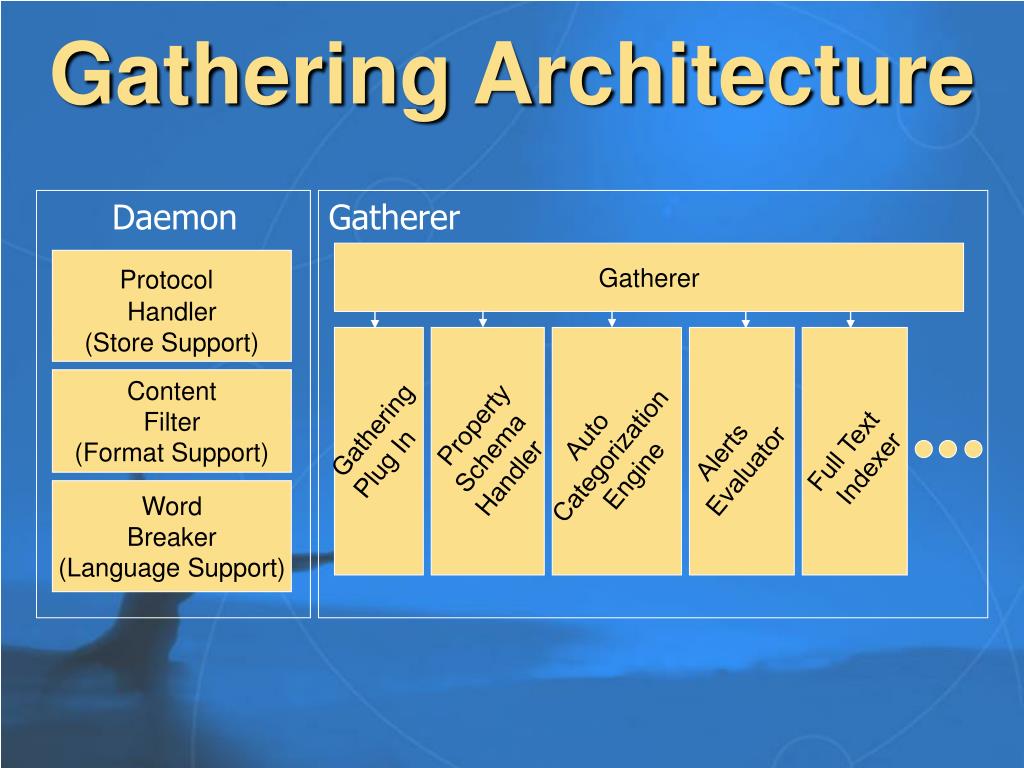 Gathering Architecture

Daemon

Protocol
Handler
(Store Support)

Content
Filter
(Format Support)

Word
Breaker
(Language Support)

Gatherer

Gatherer

Gathering
Plug In

Property
Schema
Handler

Auto
Categorization
Engine

Alerts
Evaluator

Full Text
Indexer